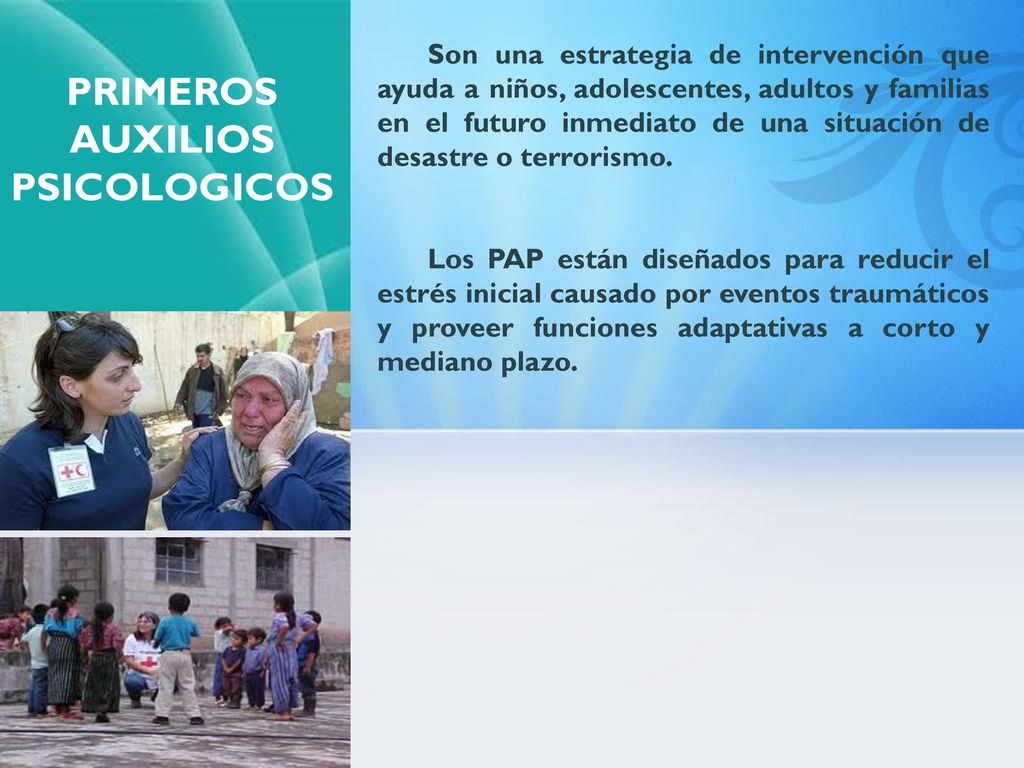 PRIMEROS AUXILIOS PSICOLOGICOS

Son una estrategia de intervención que ayuda a niños, adolescentes, adultos y familias en el futuro inmediato de una situación de desastre o terrorismo.

Los PAP están diseñados para reducir el estrés inicial causado por eventos traumáticos y proveer funciones adaptativas a corto y mediano plazo.